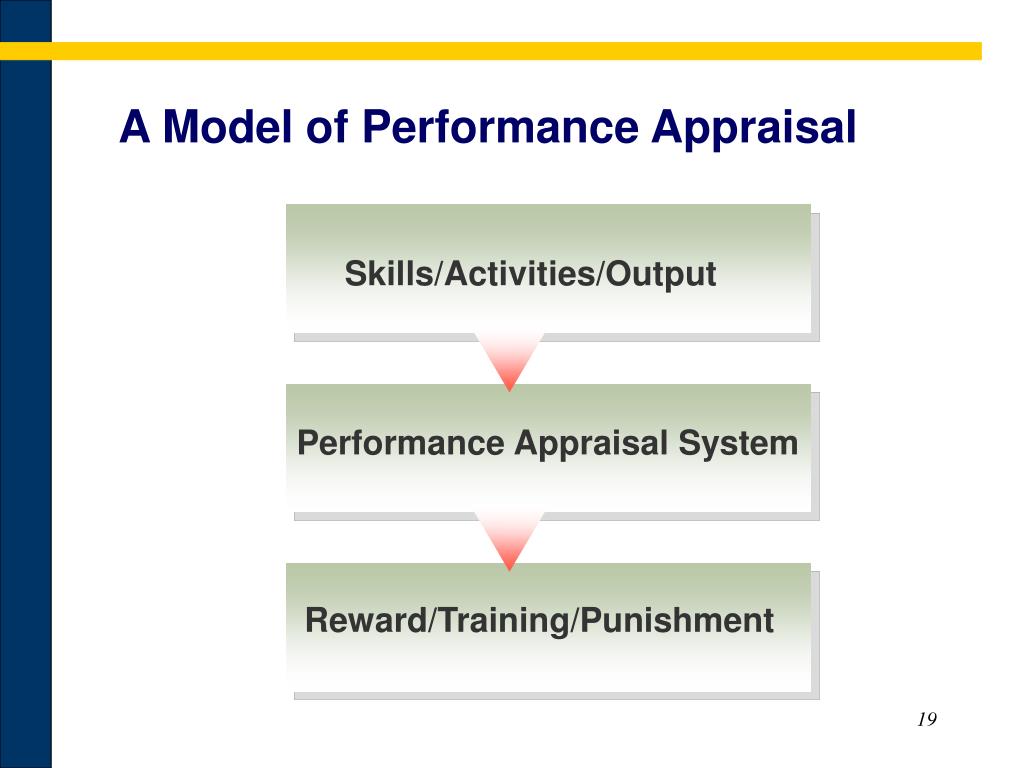 A Model of Performance Appraisal

Skills/Activities/Output

Performance Appraisal System

Reward/Training/Punishment

19